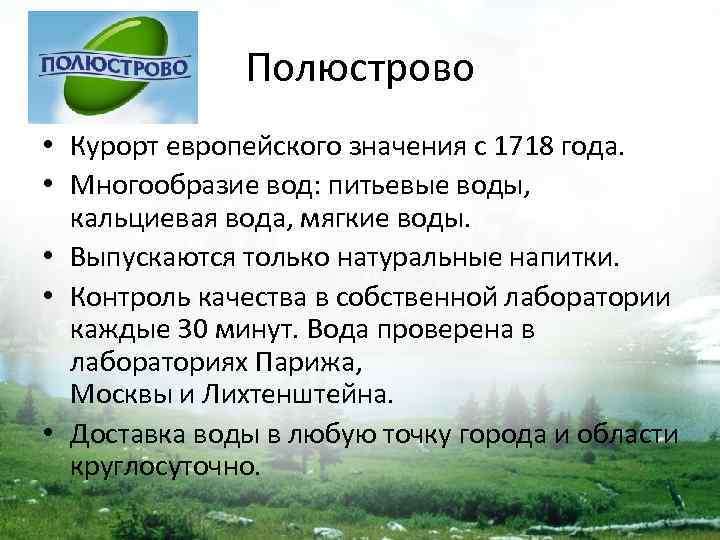 ПОЛЮСТРОВО

Полюстрово

• Курорт европейского значения с 1718 года.
• Многообразие вод: питьевые воды, кальциевая вода, мягкие воды.
• Выпускаются только натуральные напитки.
• Контроль качества в собственной лаборатории каждые 30 минут. Вода проверена в лабораториях Парижа, Москвы и Лихтенштейна.
• Доставка воды в любую точку города и области круглосуточно.